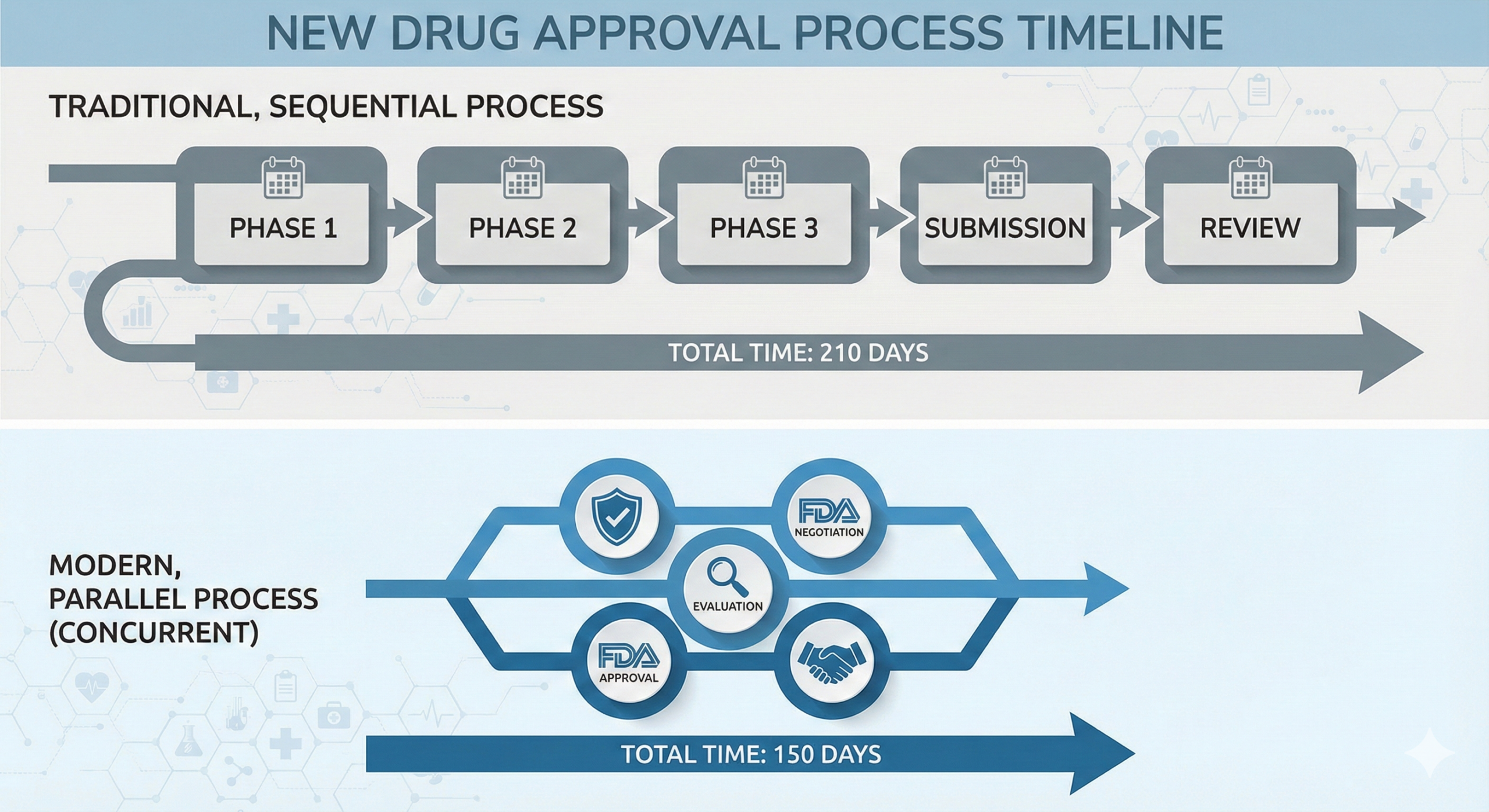 NEW DRUG APPROVAL PROCESS TIMELINE

TRADITIONAL, SEQUENTIAL PROCESS

PHASE 1

PHASE 2

PHASE 3

SUBMISSION

REVIEW

TOTAL TIME: 210 DAYS

MODERN, PARALLEL PROCESS (CONCURRENT)

FDA NEGOTIATION

EVALUATION

FDA APPROVAL

TOTAL TIME: 150 DAYS